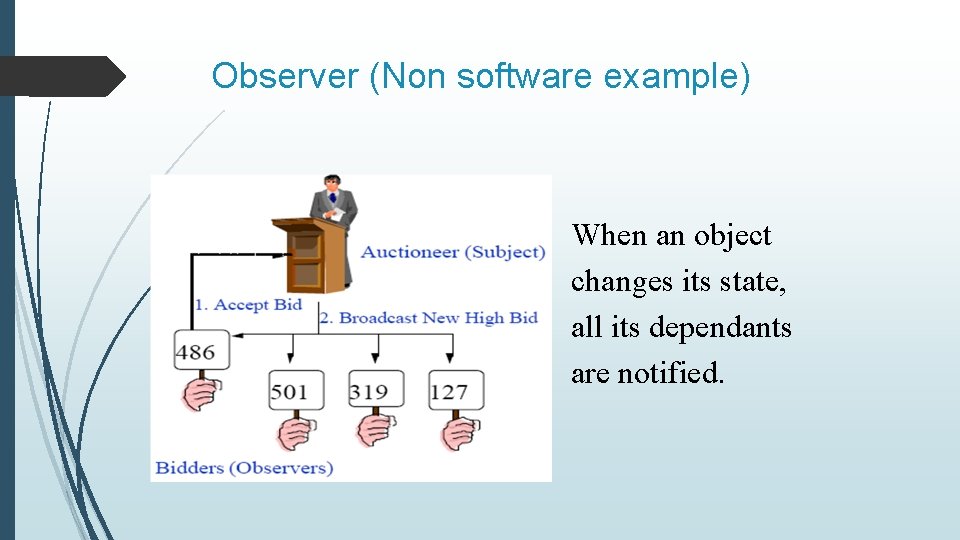 Observer (Non software example)

Auctioneer (Subject)

1. Accept Bid

2. Broadcast New High Bid

486

501

319

127

Bidders (Observers)

When an object changes its state, all its dependants are notified.